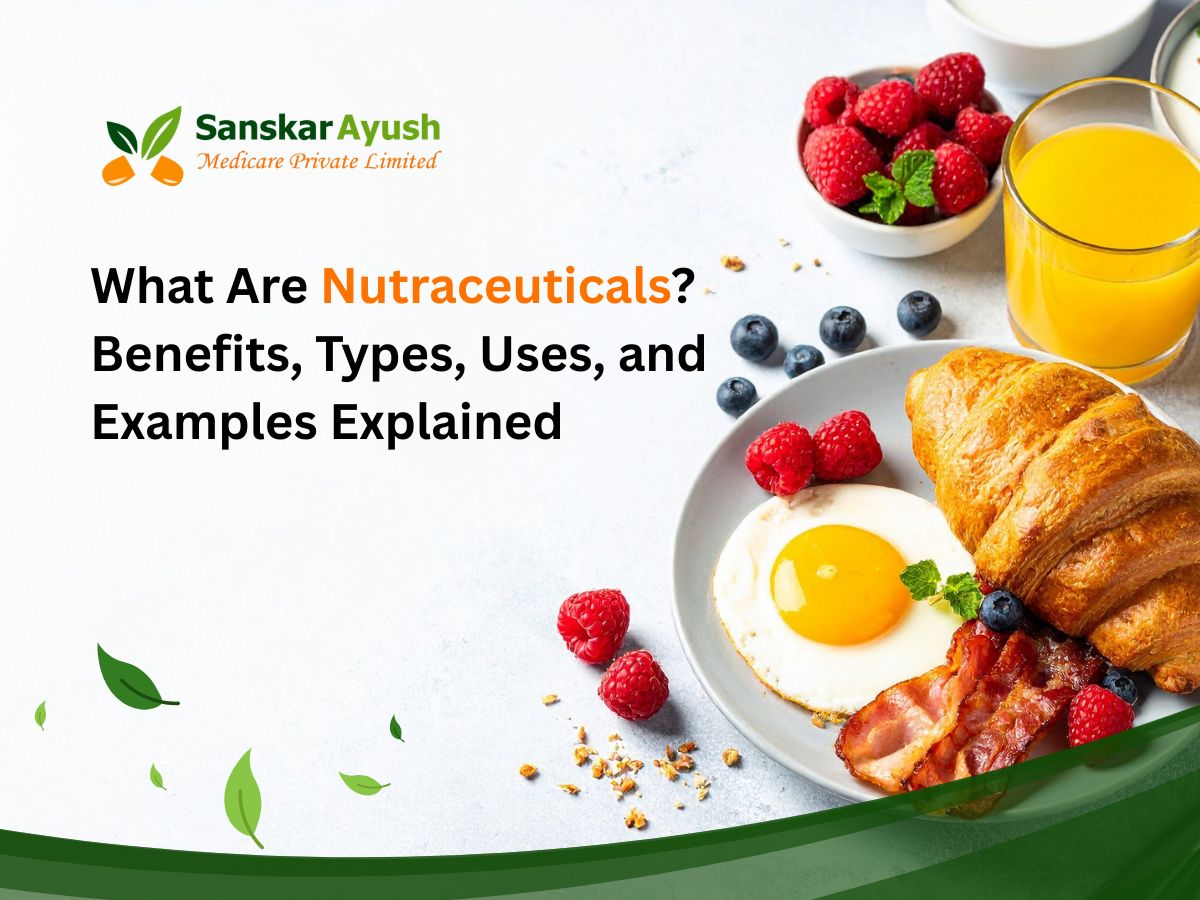 Sanskar Ayush
Medicare Private Limited

What Are Nutraceuticals? Benefits, Types, Uses, and Examples Explained